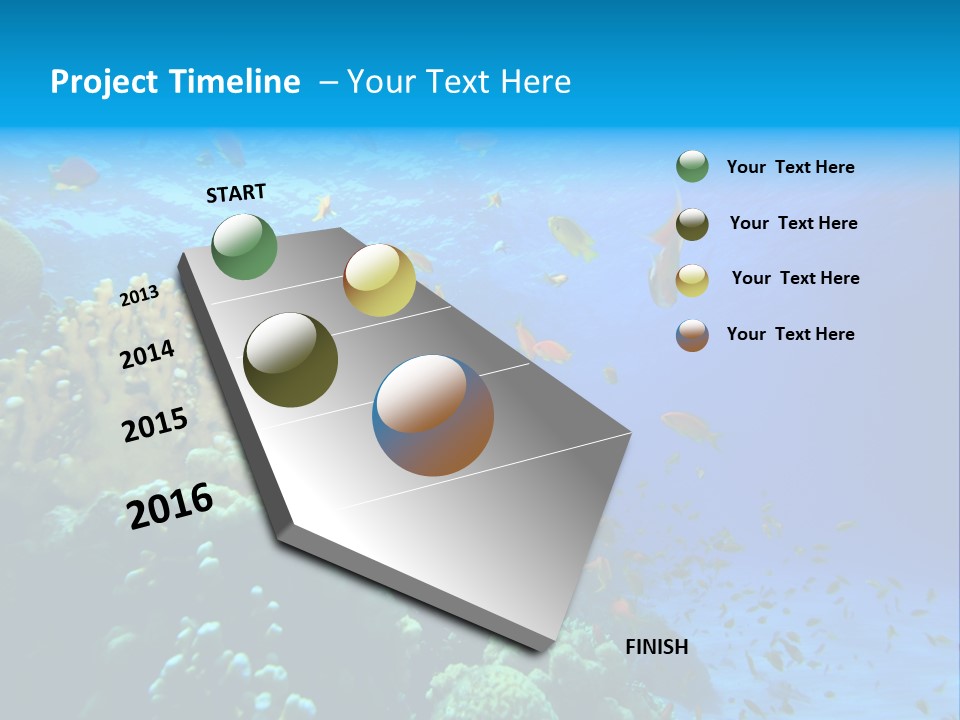 Project Timeline – Your Text Here

START

2013

2014

2015

2016

FINISH

Your Text Here

Your Text Here

Your Text Here

Your Text Here